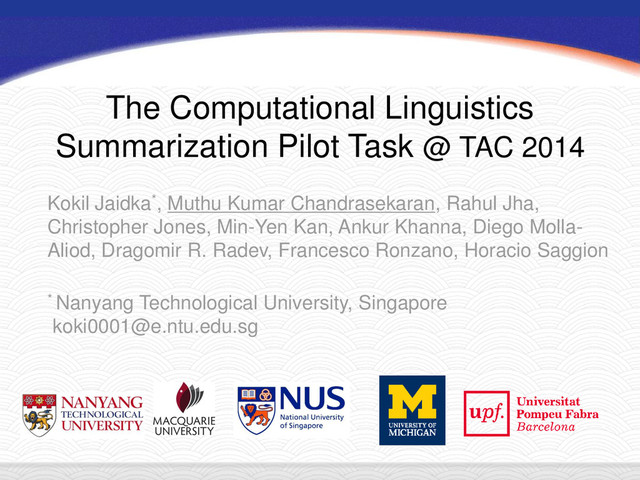 The Computational Linguistics Summarization Pilot Task @ TAC 2014

Kokil Jaidka*, Muthu Kumar Chandrasekaran, Rahul Jha, Christopher Jones, Min-Yen Kan, Ankur Khanna, Diego Molla-Aliod, Dragomir R. Radev, Francesco Ronzano, Horacio Saggion

* Nanyang Technological University, Singapore
koki0001@e.ntu.edu.sg

NANYANG TECHNOLOGICAL UNIVERSITY

MACQUARIE UNIVERSITY

NUS National University of Singapore

M UNIVERSITY OF MICHIGAN

upf. Universitat Pompeu Fabra Barcelona